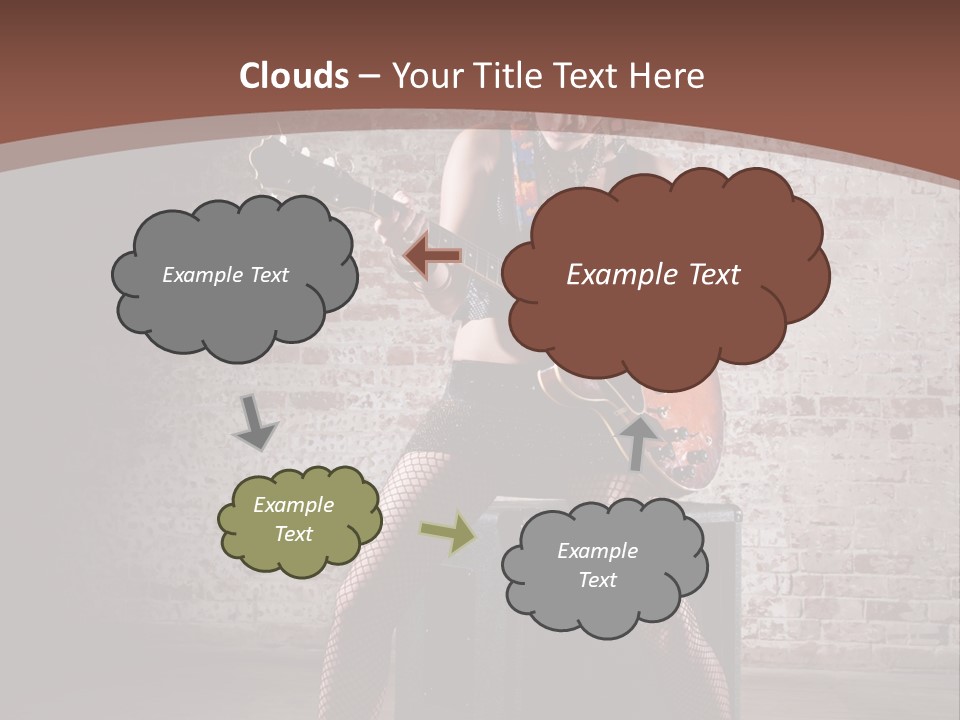 **Clouds** – Your Title Text Here

Example Text

Example Text

Example Text

Example Text